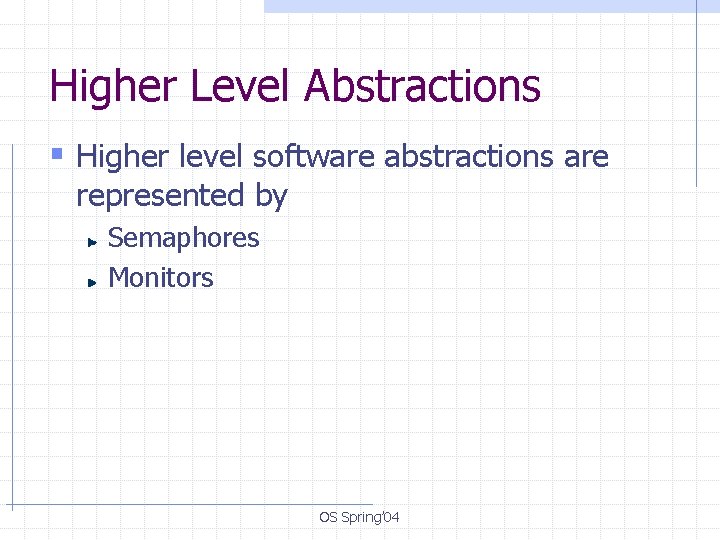 Higher Level Abstractions

Higher level software abstractions are represented by

Semaphores

Monitors

OS Spring'04